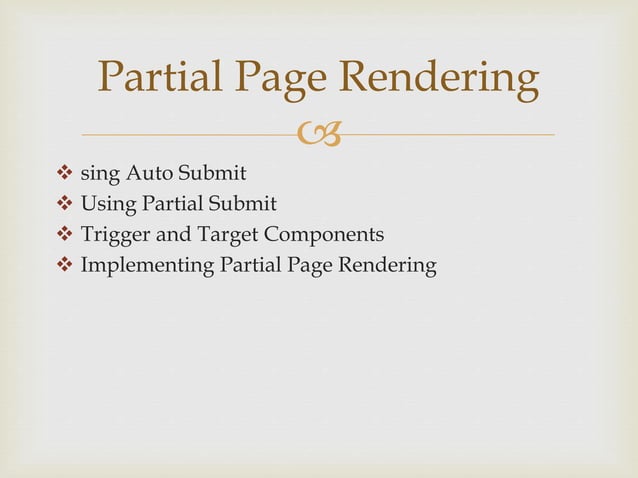 Partial Page Rendering

❖ sing Auto Submit
❖ Using Partial Submit
❖ Trigger and Target Components
❖ Implementing Partial Page Rendering